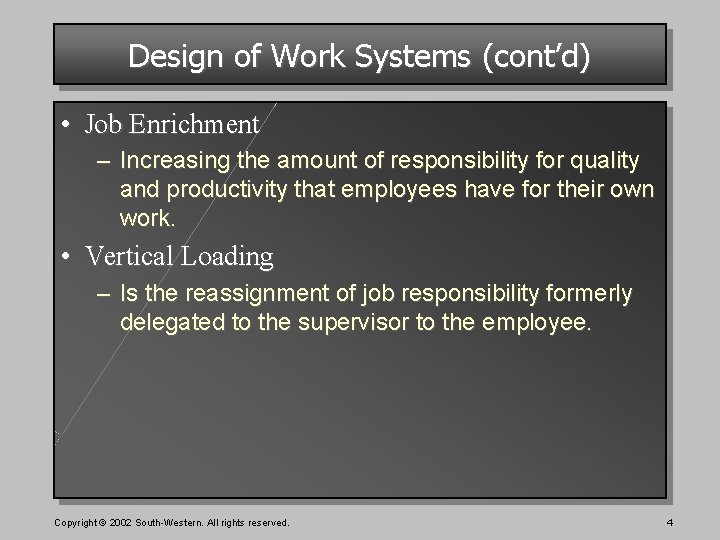 Design of Work Systems (cont'd)

• Job Enrichment
– Increasing the amount of responsibility for quality and productivity that employees have for their own work.

• Vertical Loading
– Is the reassignment of job responsibility formerly delegated to the supervisor to the employee.

Copyright © 2002 South-Western. All rights reserved.

4